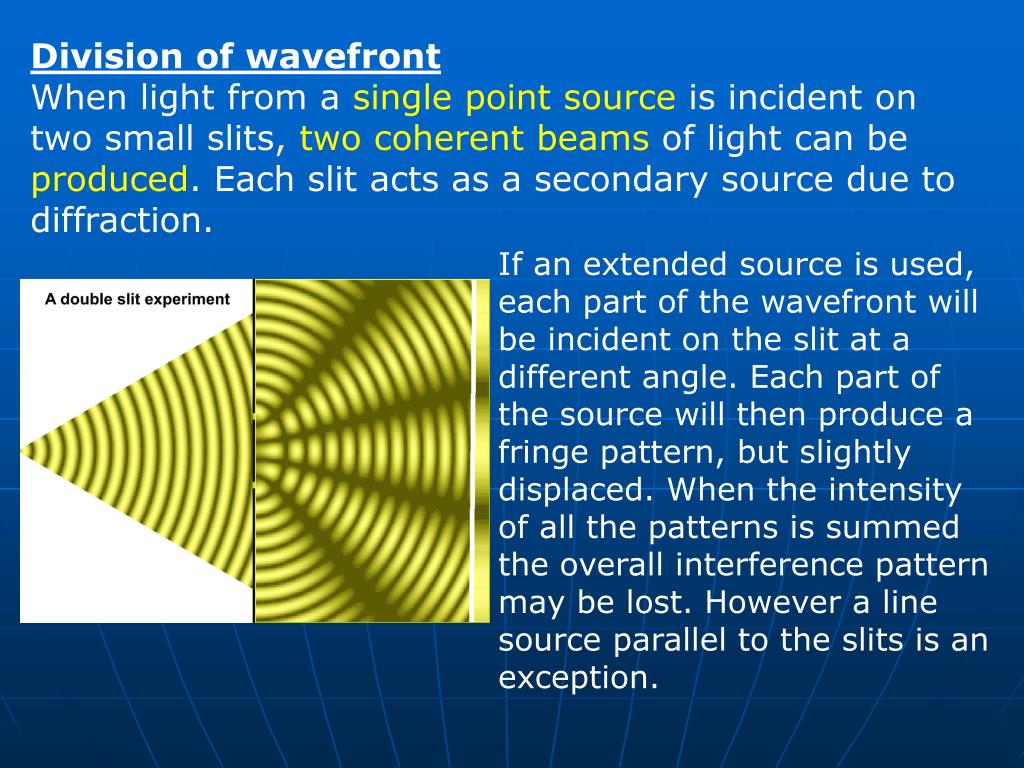 Division of wavefront
When light from a single point source is incident on two small slits, two coherent beams of light can be produced. Each slit acts as a secondary source due to diffraction.

A double slit experiment

If an extended source is used, each part of the wavefront will be incident on the slit at a different angle. Each part of the source will then produce a fringe pattern, but slightly displaced. When the intensity of all the patterns is summed the overall interference pattern may be lost. However a line source parallel to the slits is an exception.